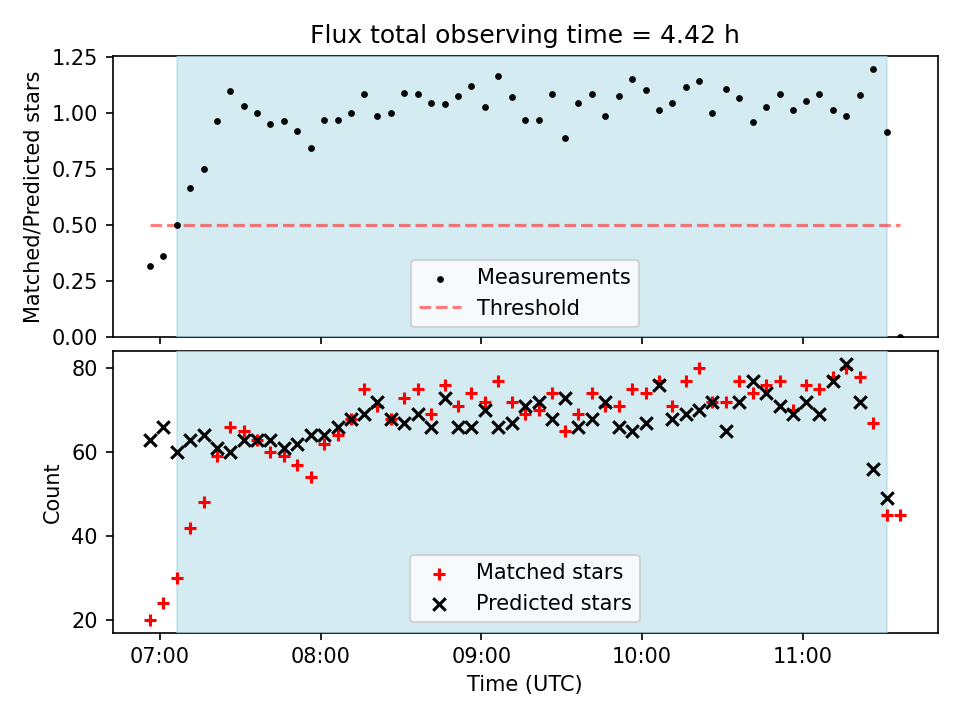 Flux total observing time = 4.42 h

Matched/Predicted stars

1.25
1.00
0.75
0.50
0.25
0.00

Measurements
Threshold

Count

80
60
40
20

Matched stars
Predicted stars

07:00
08:00
09:00
10:00
11:00

Time (UTC)